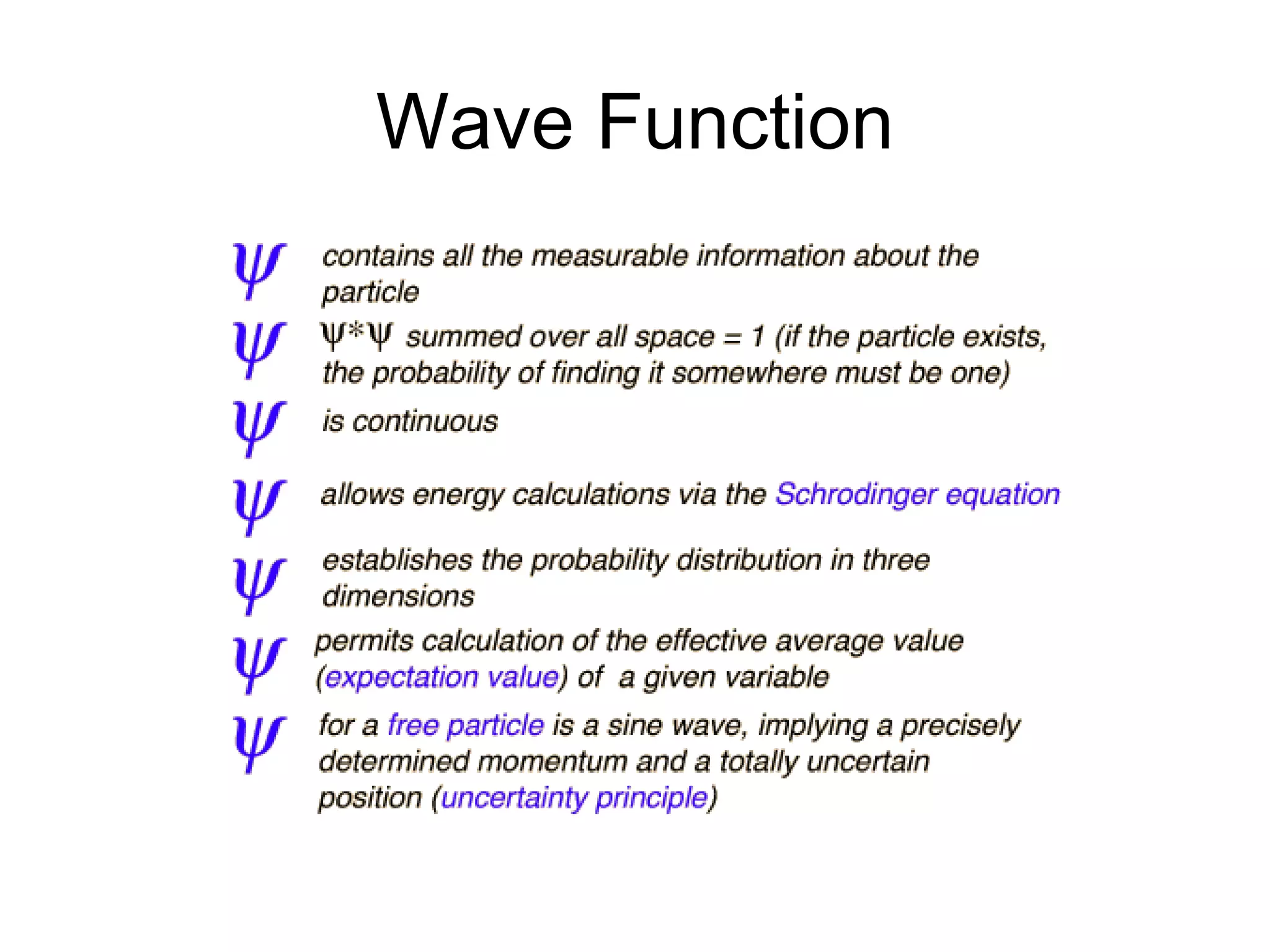 Wave Function

$\psi$ contains all the measurable information about the particle

$\psi$ $\Psi^*\Psi$ summed over all space = 1 (if the particle exists, the probability of finding it somewhere must be one)

$\psi$ is continuous

$\psi$ allows energy calculations via the Schrodinger equation

$\psi$ establishes the probability distribution in three dimensions

$\psi$ permits calculation of the effective average value (expectation value) of a given variable

$\psi$ for a free particle is a sine wave, implying a precisely determined momentum and a totally uncertain position (uncertainty principle)